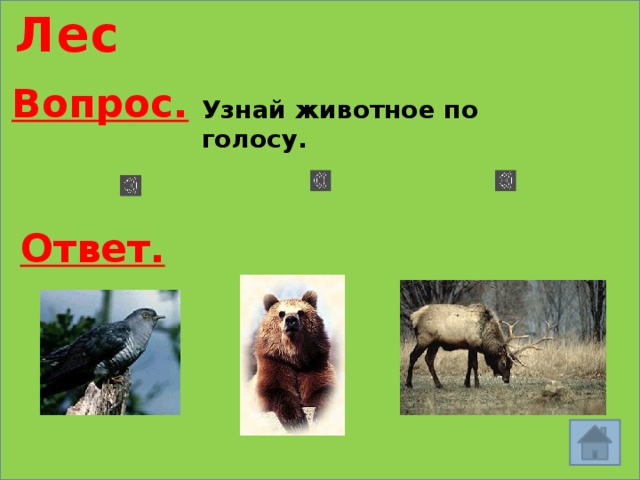 Лес

Вопрос. Узнай животное по голосу.

Ответ.